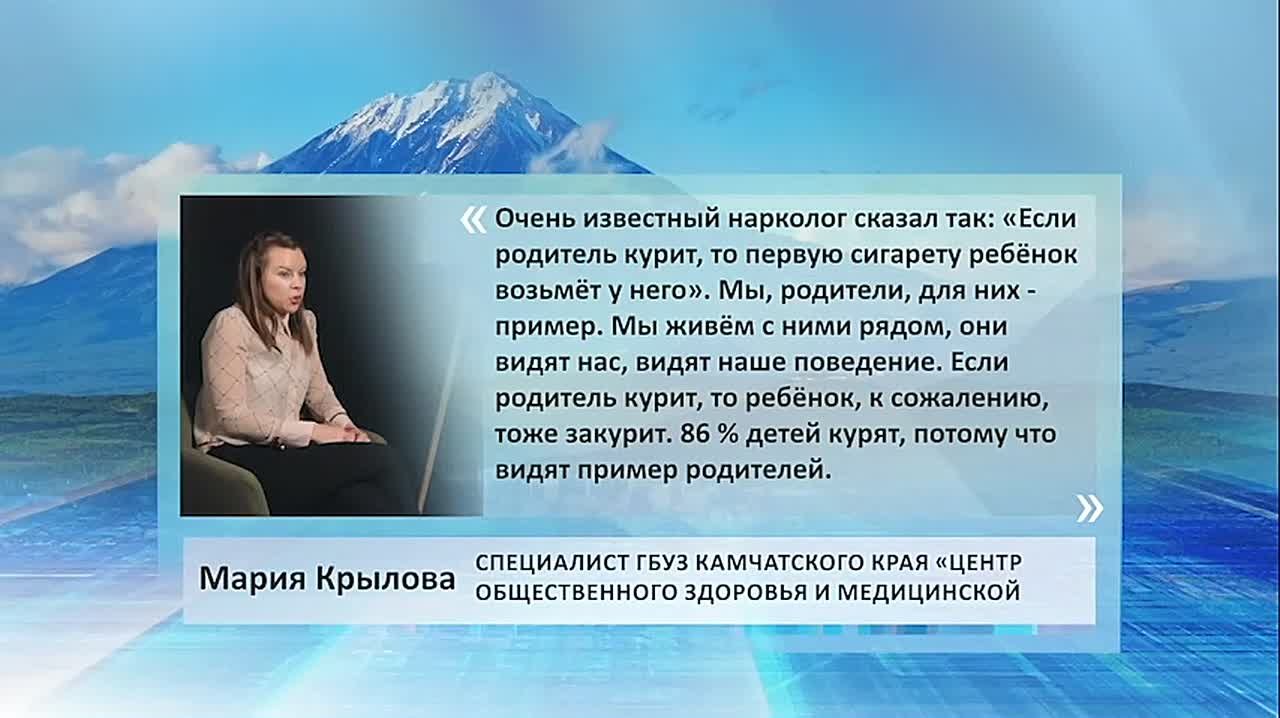 « Очень известный нарколог сказал так: «Если родитель курит, то первую сигарету ребёнок возьмёт у него». Мы, родители, для них - пример. Мы живём с ними рядом, они видят нас, видят наше поведение. Если родитель курит, то ребёнок, к сожалению, тоже закурит. 86 % детей курят, потому что видят пример родителей. »

Мария Крылова

СПЕЦИАЛИСТ ГБУЗ КАМЧАТСКОГО КРАЯ «ЦЕНТР ОБЩЕСТВЕННОГО ЗДОРОВЬЯ И МЕДИЦИНСКОЙ